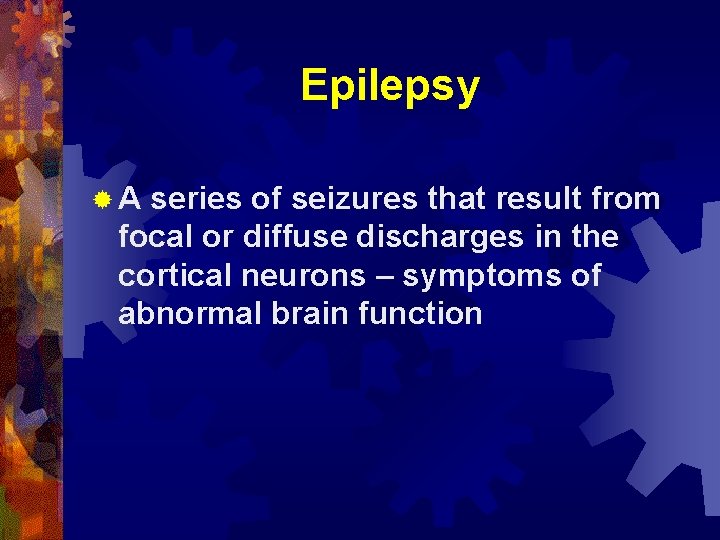 Epilepsy

A series of seizures that result from focal or diffuse discharges in the cortical neurons – symptoms of abnormal brain function